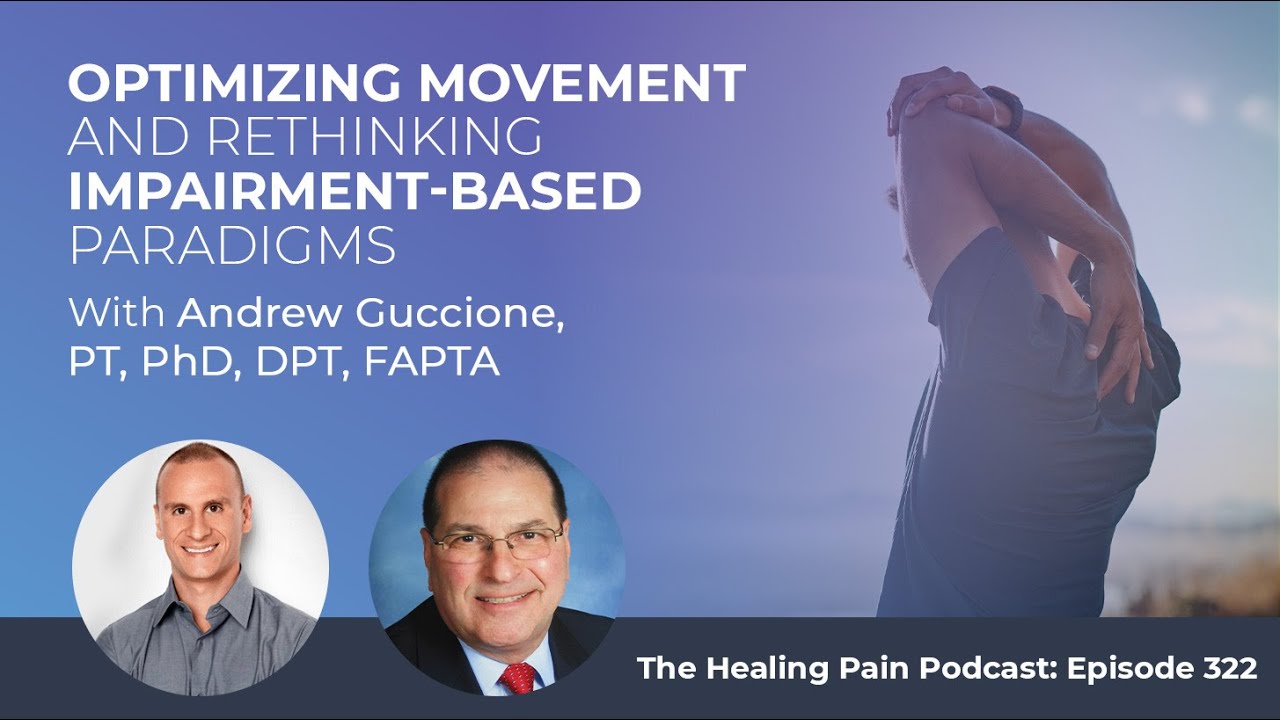 OPTIMIZING MOVEMENT AND RETHINKING IMPAIRMENT-BASED PARADIGMS

With Andrew Guccione, PT, PhD, DPT, FAPTA

The Healing Pain Podcast: Episode 322